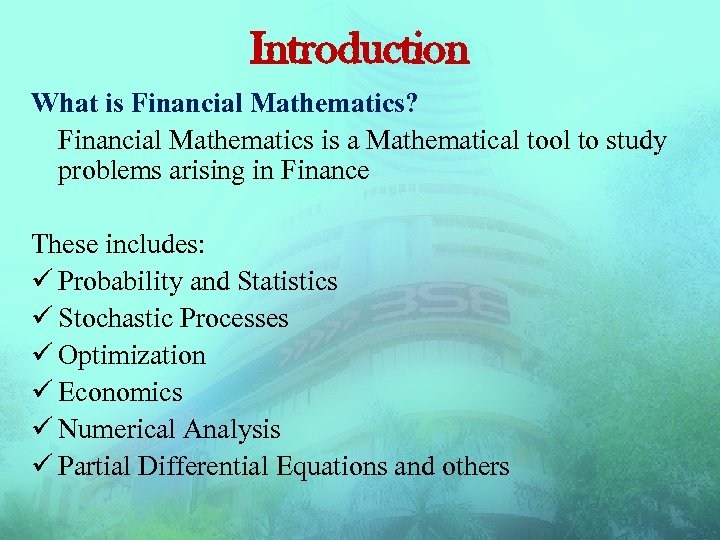 Introduction

What is Financial Mathematics?

Financial Mathematics is a Mathematical tool to study problems arising in Finance

These includes:
✓ Probability and Statistics
✓ Stochastic Processes
✓ Optimization
✓ Economics
✓ Numerical Analysis
✓ Partial Differential Equations and others

BSE